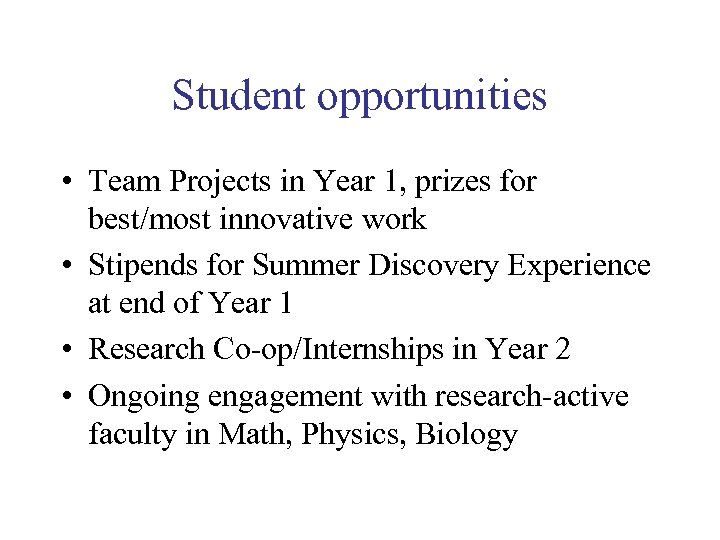 Student opportunities

• Team Projects in Year 1, prizes for best/most innovative work
• Stipends for Summer Discovery Experience at end of Year 1
• Research Co-op/Internships in Year 2
• Ongoing engagement with research-active faculty in Math, Physics, Biology